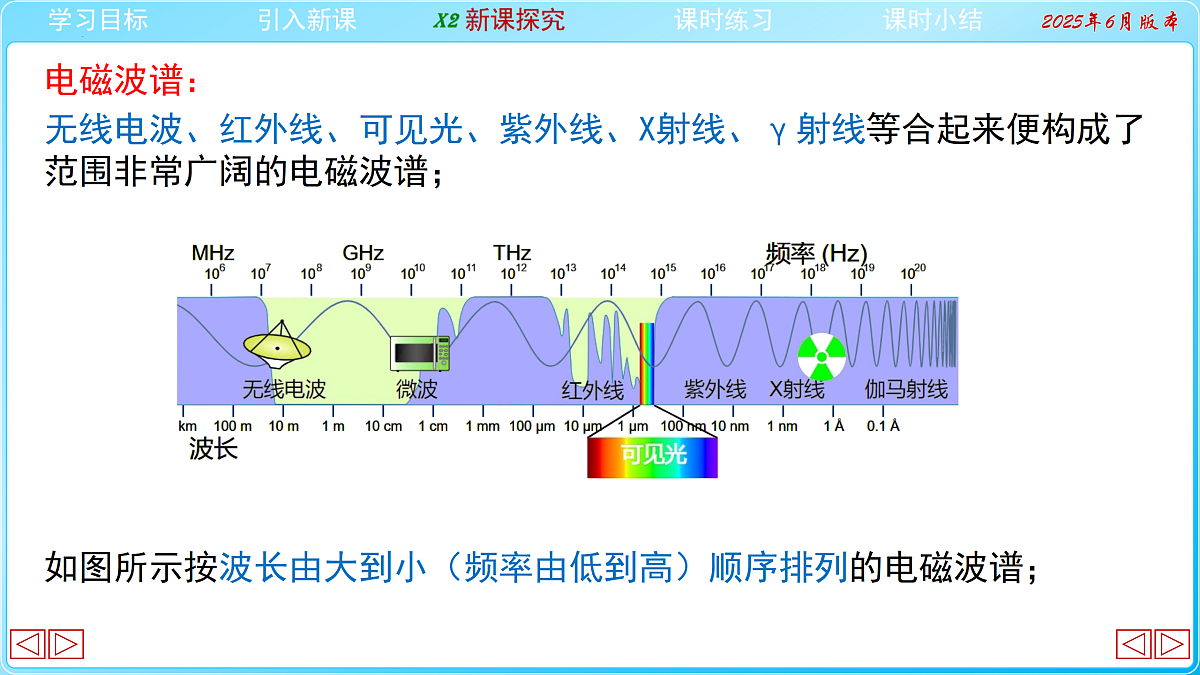 学习目标　引入新课　X2 新课探究　课时练习　课时小结　2025年6月版本

电磁波谱：

无线电波、红外线、可见光、紫外线、X射线、γ射线等合起来便构成了范围非常广阔的电磁波谱；

MHz　GHz　THz　频率 (Hz)

$10^6$ $10^7$ $10^8$ $10^9$ $10^{10}$ $10^{11}$ $10^{12}$ $10^{13}$ $10^{14}$ $10^{15}$ $10^{16}$ $10^{17}$ $10^{18}$ $10^{19}$ $10^{20}$

无线电波　微波　红外线　紫外线　X射线　伽马射线

km　100 m　10 m　1 m　10 cm　1 cm　1 mm　100 μm　10 μm　1 μm　100 nm　10 nm　1 nm　1 Å　0.1 Å

波长

可见光

如图所示按波长由大到小（频率由低到高）顺序排列的电磁波谱；